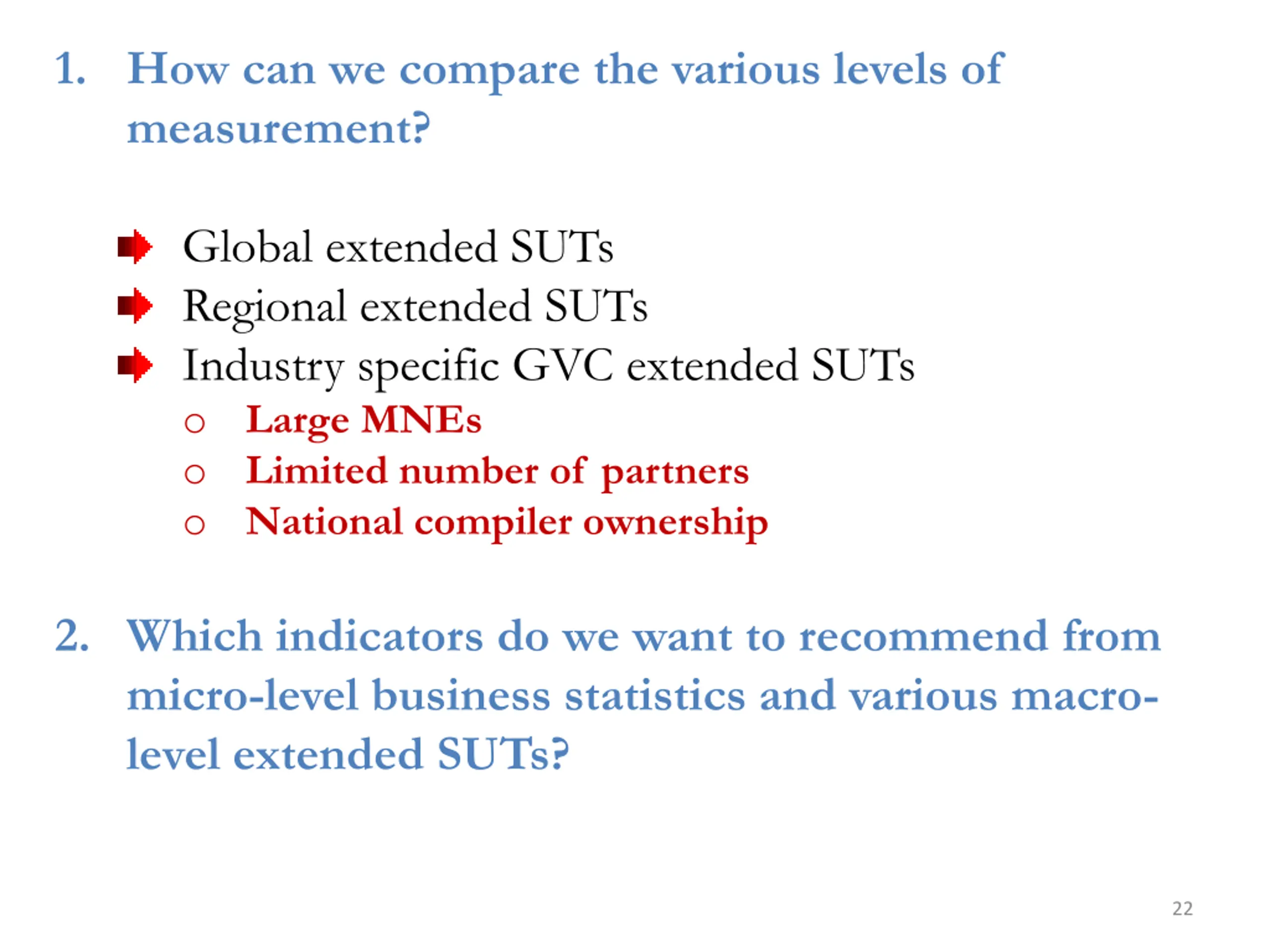 1. How can we compare the various levels of measurement?

Global extended SUTs
Regional extended SUTs
Industry specific GVC extended SUTs
o Large MNEs
o Limited number of partners
o National compiler ownership

2. Which indicators do we want to recommend from micro-level business statistics and various macro-level extended SUTs?

22